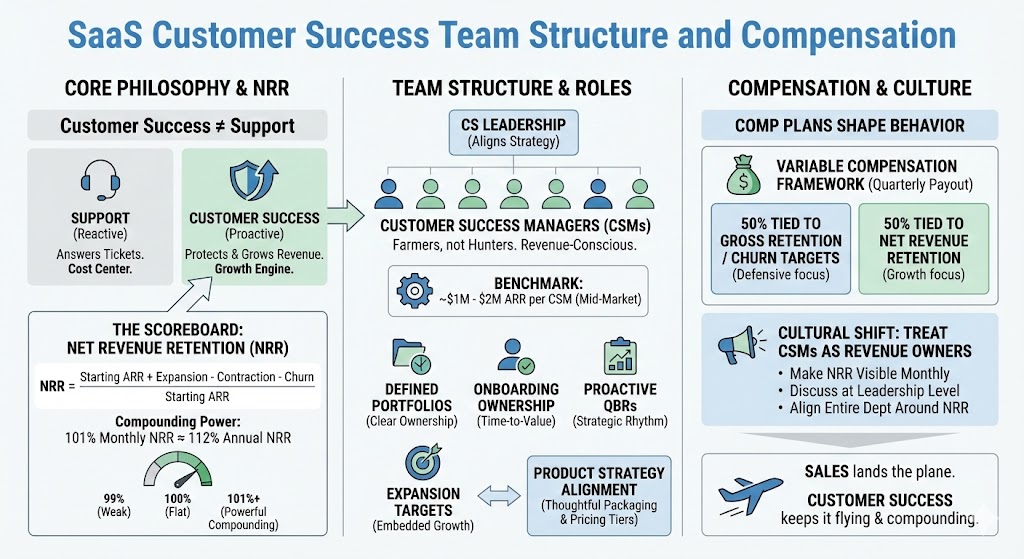 SaaS Customer Success Team Structure and Compensation

CORE PHILOSOPHY & NRR

Customer Success ≠ Support

SUPPORT
(Reactive)
Answers Tickets. Cost Center.

CUSTOMER SUCCESS
(Proactive)
Protects & Grows Revenue. Growth Engine.

THE SCOREBOARD: NET REVENUE RETENTION (NRR)

$NRR = \frac{\text{Starting ARR + Expansion - Contraction - Churn}}{\text{Starting ARR}}$

Compounding Power:
101% Monthly NRR ≈ 112% Annual NRR

99%
(Weak)

100%
(Flat)

101%+
(Powerful Compounding)

TEAM STRUCTURE & ROLES

CS LEADERSHIP
(Aligns Strategy)

CUSTOMER SUCCESS MANAGERS (CSMs)
Farmers, not Hunters. Revenue-Conscious.

BENCHMARK:
~$1M - $2M ARR per CSM (Mid-Market)

DEFINED PORTFOLIOS
(Clear Ownership)

ONBOARDING OWNERSHIP
(Time-to-Value)

PROACTIVE QBRs
(Strategic Rhythm)

EXPANSION TARGETS
(Embedded Growth)

PRODUCT STRATEGY ALIGNMENT
(Thoughtful Packaging & Pricing Tiers)

COMPENSATION & CULTURE

COMP PLANS SHAPE BEHAVIOR

VARIABLE COMPENSATION FRAMEWORK (Quarterly Payout)

50% TIED TO GROSS RETENTION / CHURN TARGETS
(Defensive focus)

50% TIED TO NET REVENUE RETENTION
(Growth focus)

CULTURAL SHIFT: TREAT CSMs AS REVENUE OWNERS
• Make NRR Visible Monthly
• Discuss at Leadership Level
• Align Entire Dept Around NRR

SALES lands the plane.
CUSTOMER SUCCESS keeps it flying & compounding.